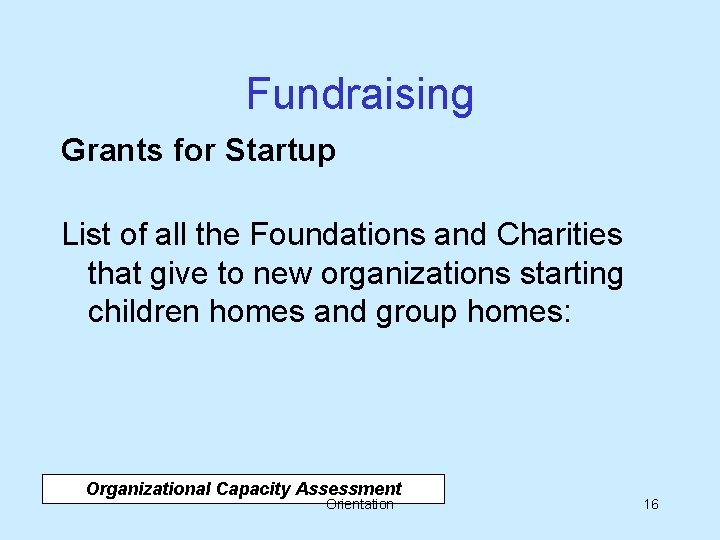 Fundraising

Grants for Startup

List of all the Foundations and Charities that give to new organizations starting children homes and group homes:

Organizational Capacity Assessment

Orientation

16